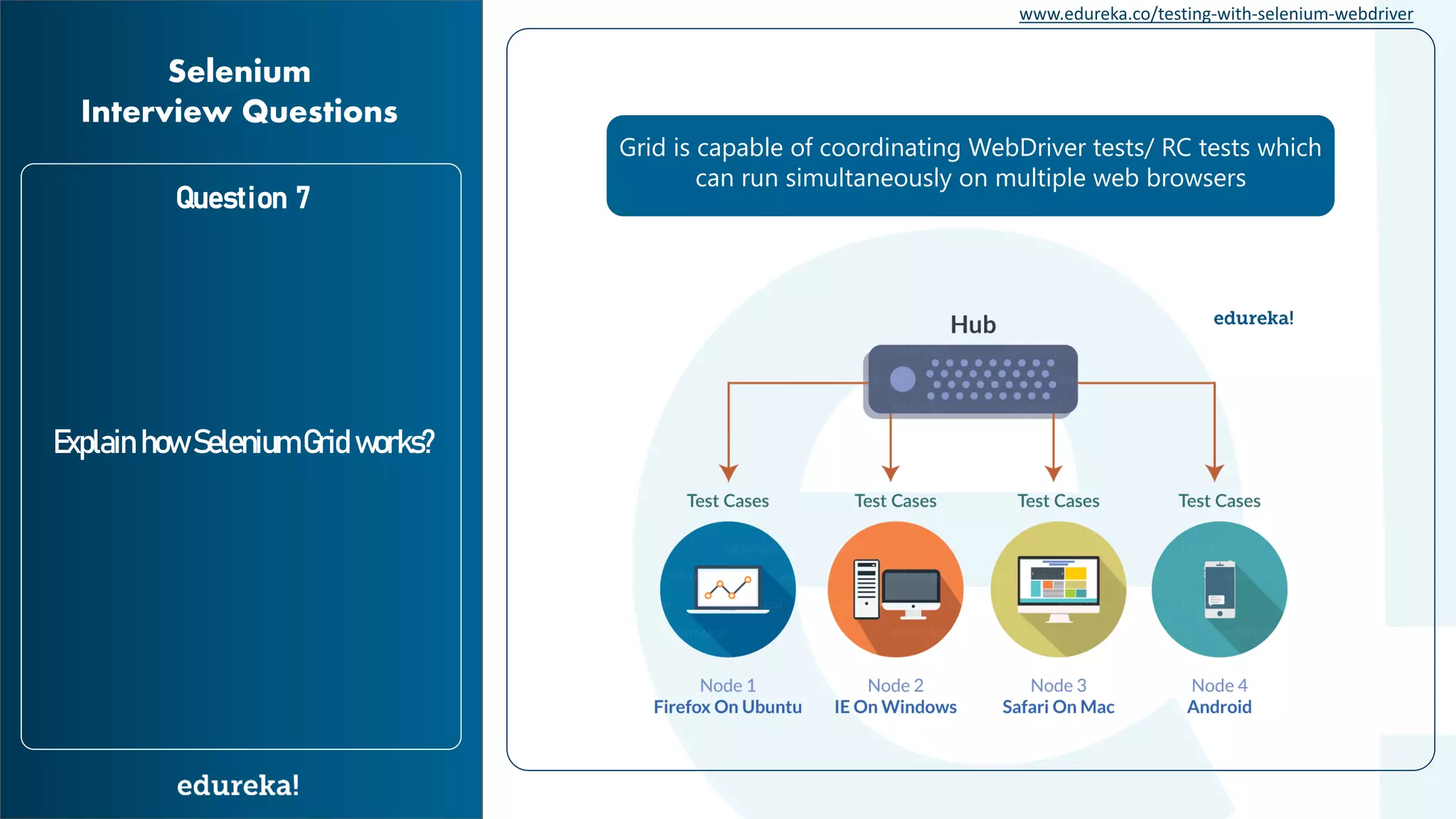 Selenium
Interview Questions

Question 7

Explain how Selenium Grid works?

edureka!

www.edureka.co/testing-with-selenium-webdriver

Grid is capable of coordinating WebDriver tests/ RC tests which can run simultaneously on multiple web browsers

Hub

edureka!

Test Cases

Test Cases

Test Cases

Test Cases

Node 1
Firefox On Ubuntu

Node 2
IE On Windows

Node 3
Safari On Mac

Node 4
Android